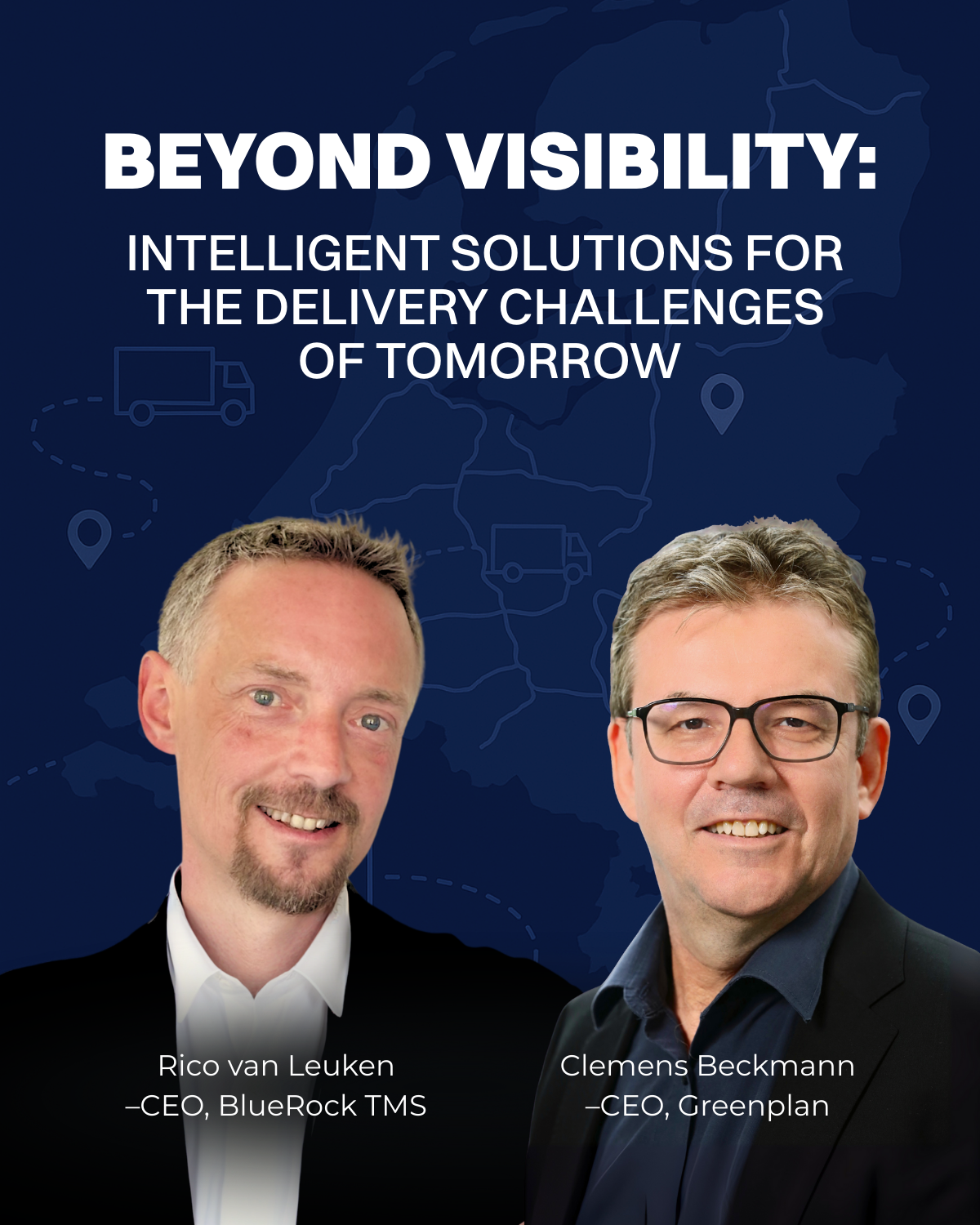 BEYOND VISIBILITY:

INTELLIGENT SOLUTIONS FOR THE DELIVERY CHALLENGES OF TOMORROW

Rico van Leuken –CEO, BlueRock TMS

Clemens Beckmann –CEO, Greenplan